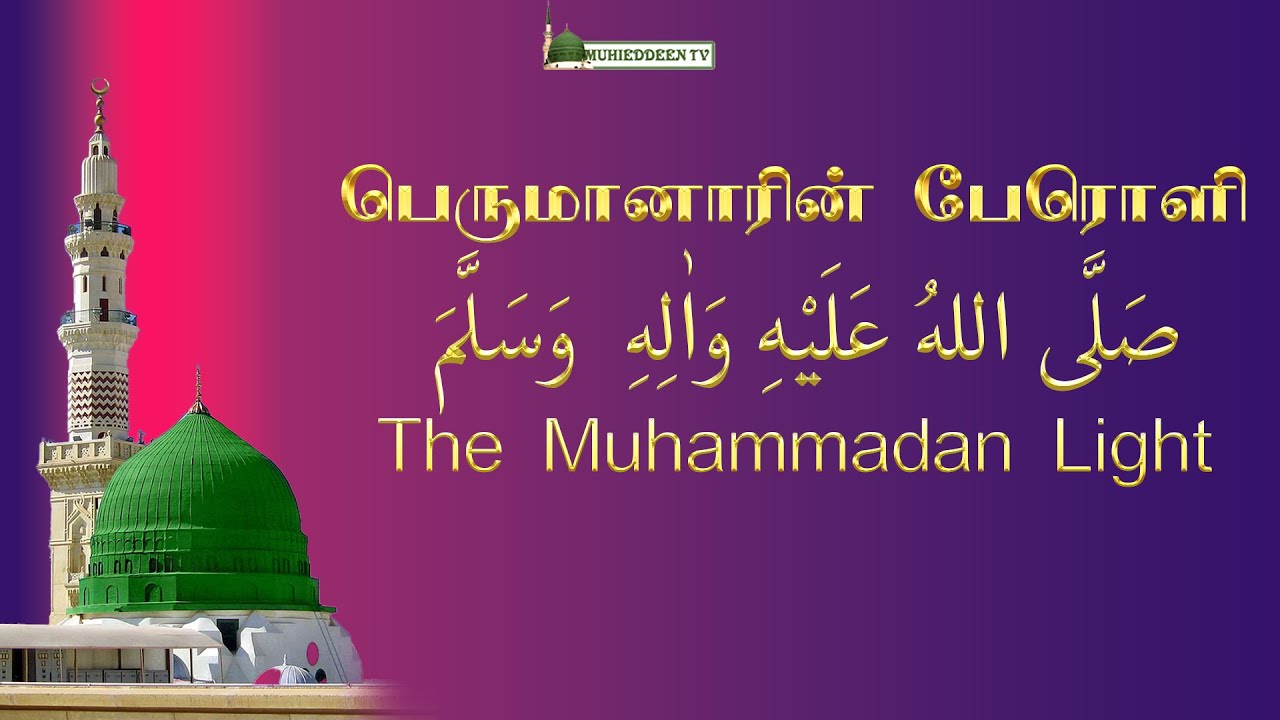 MUHIEDDEEN TV

பெருமானாரின் பேரொளி

صَلَّى اللهُ عَلَيْهِ وَاٰلِهِ وَسَلَّمَ

The Muhammadan Light